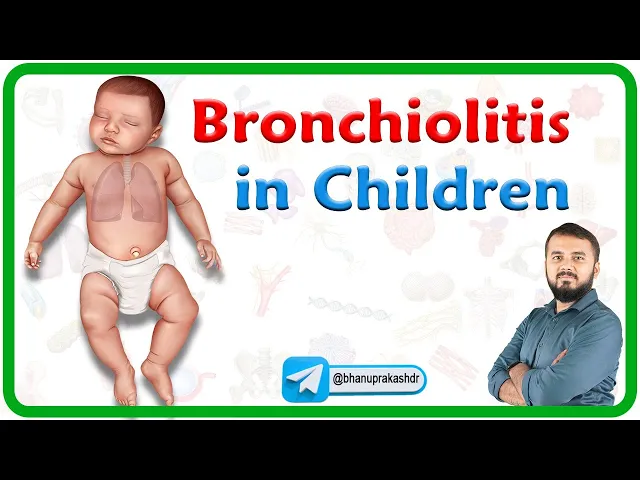 Bronchiolitis in Children

@bhanuprakashdr